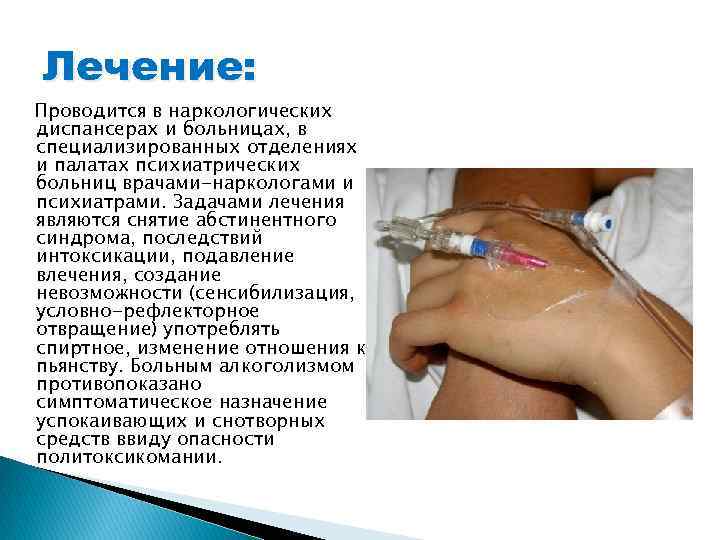 Лечение:

Проводится в наркологических диспансерах и больницах, в специализированных отделениях и палатах психиатрических больниц врачами-наркологами и психиатрами. Задачами лечения являются снятие абстинентного синдрома, последствий интоксикации, подавление влечения, создание невозможности (сенсибилизация, условно-рефлекторное отвращение) употреблять спиртное, изменение отношения к пьянству. Больным алкоголизмом противопоказано симптоматическое назначение успокаивающих и снотворных средств ввиду опасности политоксикомании.